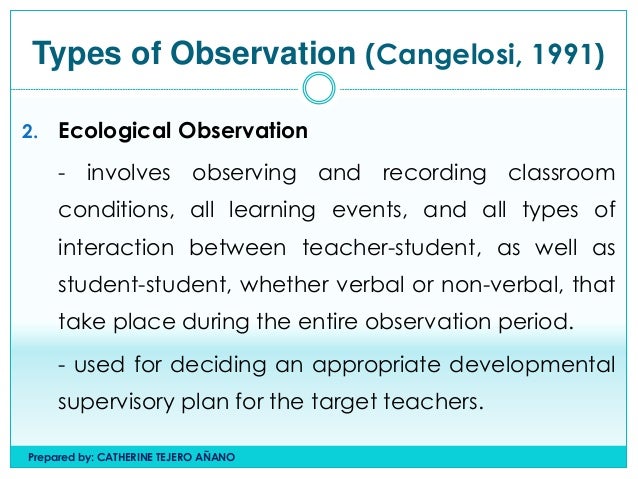 Types of Observation (Cangelosi, 1991)

2. Ecological Observation

- involves observing and recording classroom conditions, all learning events, and all types of interaction between teacher-student, as well as student-student, whether verbal or non-verbal, that take place during the entire observation period.

- used for deciding an appropriate developmental supervisory plan for the target teachers.

Prepared by: CATHERINE TEJERO AÑANO